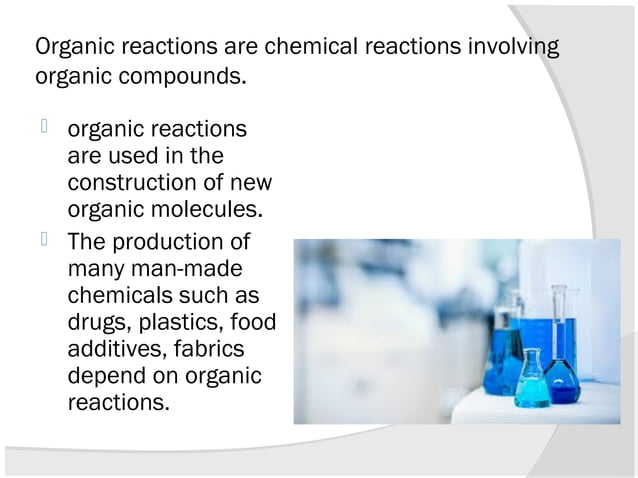 Organic reactions are chemical reactions involving organic compounds.

 organic reactions are used in the construction of new organic molecules.
 The production of many man-made chemicals such as drugs, plastics, food additives, fabrics depend on organic reactions.